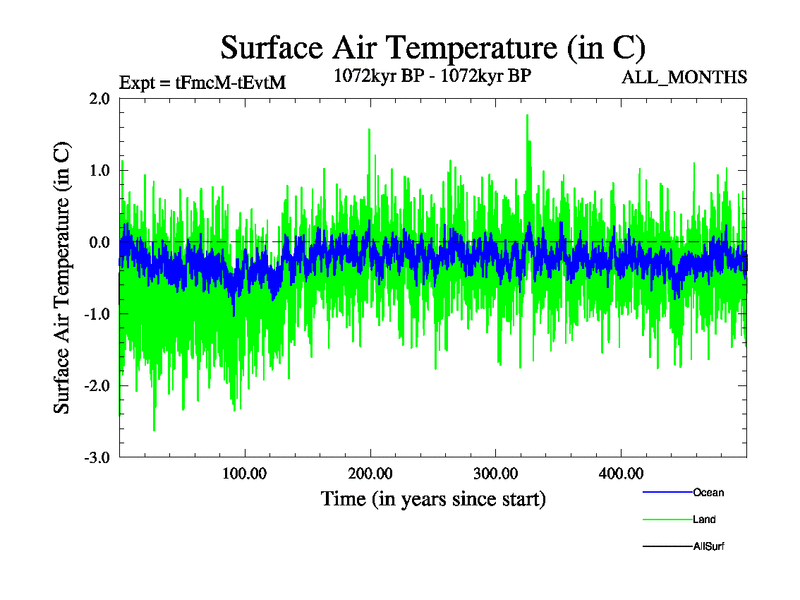 Surface Air Temperature (in C)

Expt = tFmcM-tEvtM

1072kyr BP - 1072kyr BP

ALL_MONTHS

Surface Air Temperature (in C)

2.0
1.0
0.0
-1.0
-2.0
-3.0

100.00
200.00
300.00
400.00

Time (in years since start)

Ocean
Land
AllSurf